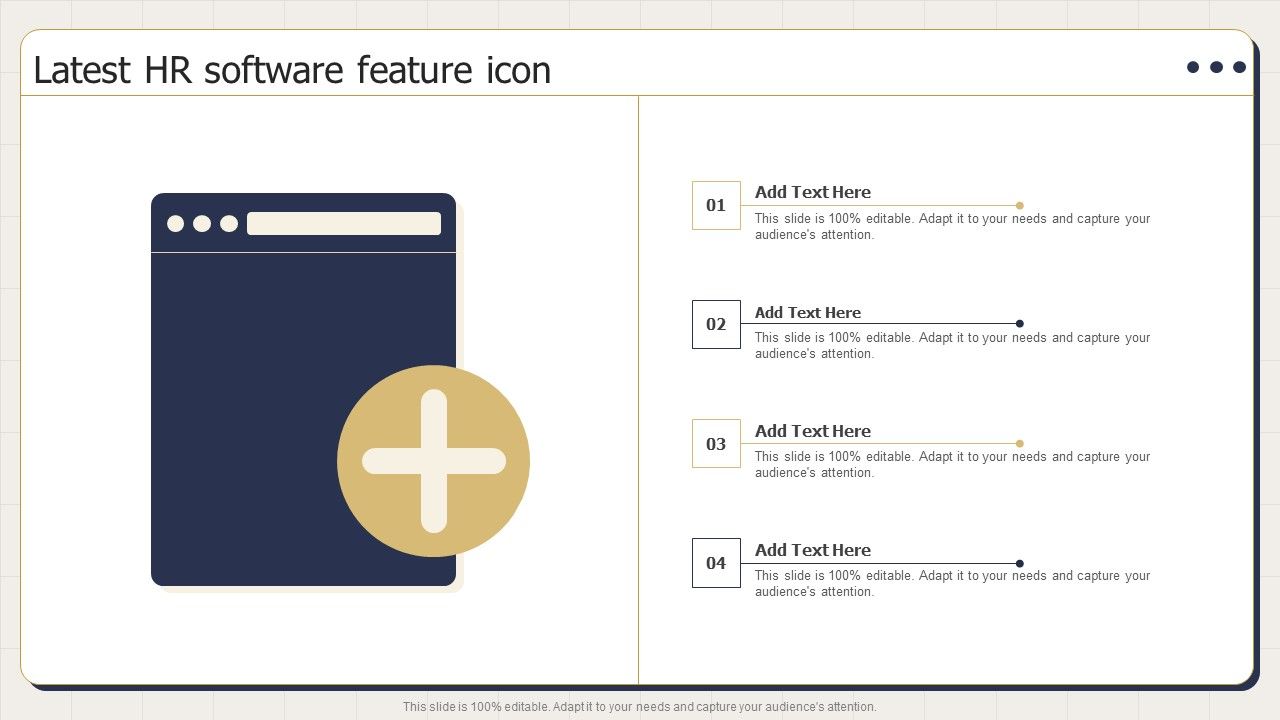 Latest HR software feature icon

01
Add Text Here
This slide is 100% editable. Adapt it to your needs and capture your audience's attention.

02
Add Text Here
This slide is 100% editable. Adapt it to your needs and capture your audience's attention.

03
Add Text Here
This slide is 100% editable. Adapt it to your needs and capture your audience's attention.

04
Add Text Here
This slide is 100% editable. Adapt it to your needs and capture your audience's attention.

This slide is 100% editable. Adapt it to your needs and capture your audience's attention.